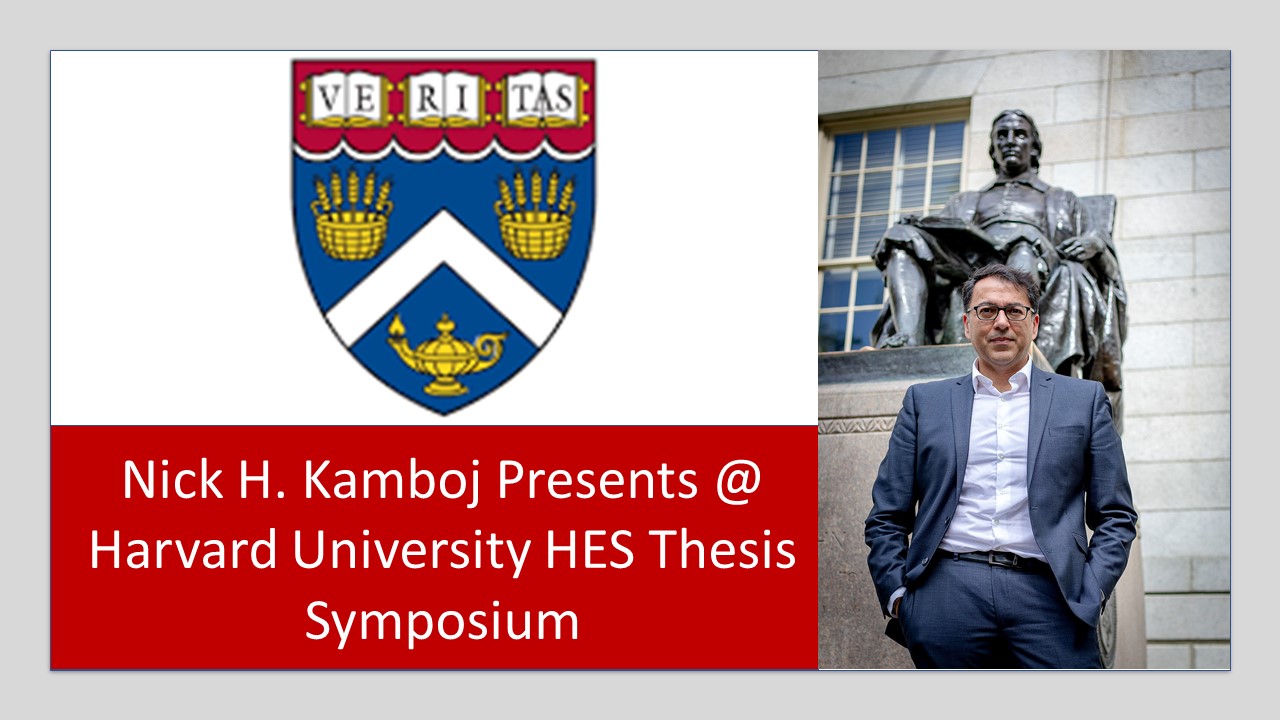 VE RI TAS

Nick H. Kamboj Presents @ Harvard University HES Thesis Symposium